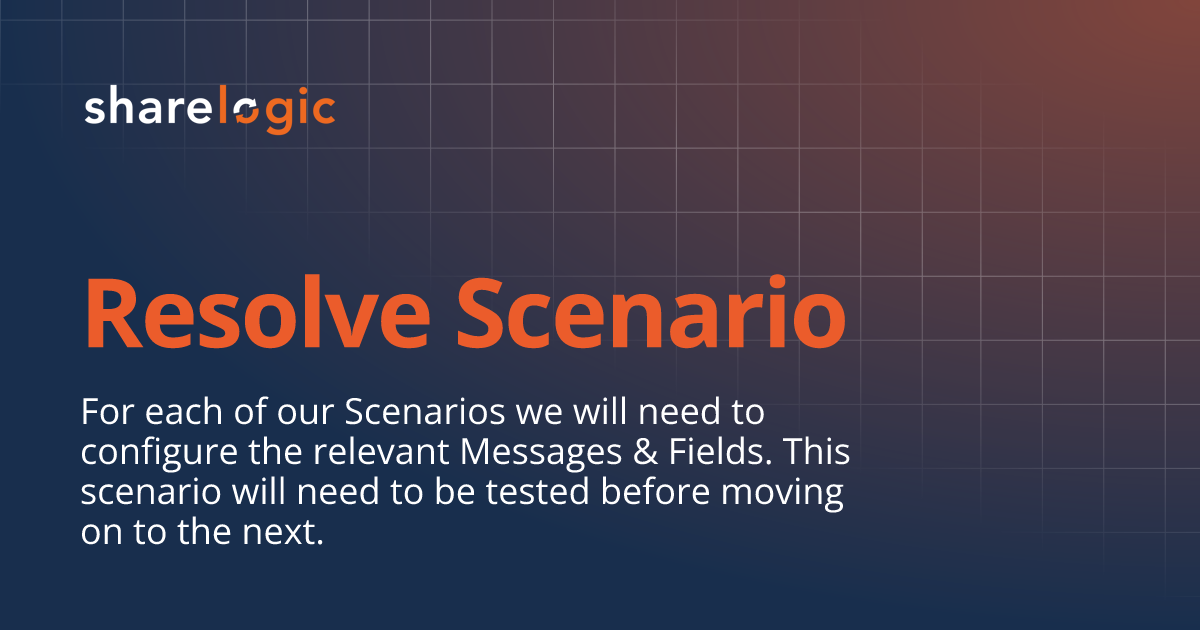 sharelogic

Resolve Scenario

For each of our Scenarios we will need to configure the relevant Messages & Fields. This scenario will need to be tested before moving on to the next.